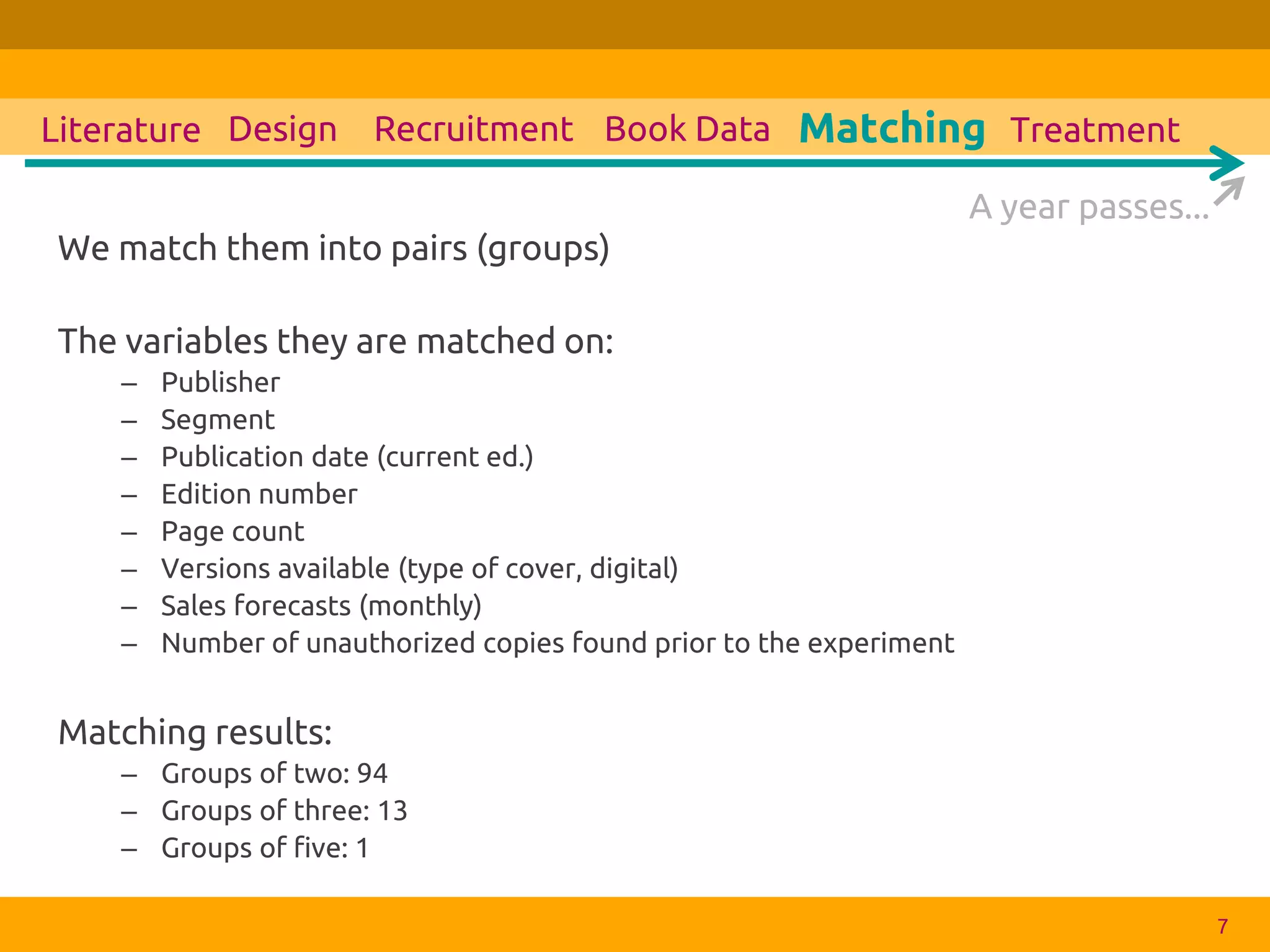 Literature Design Recruitment Book Data Matching Treatment

A year passes...

We match them into pairs (groups)

The variables they are matched on:

– Publisher
– Segment
– Publication date (current ed.)
– Edition number
– Page count
– Versions available (type of cover, digital)
– Sales forecasts (monthly)
– Number of unauthorized copies found prior to the experiment

Matching results:

– Groups of two: 94
– Groups of three: 13
– Groups of five: 1

7